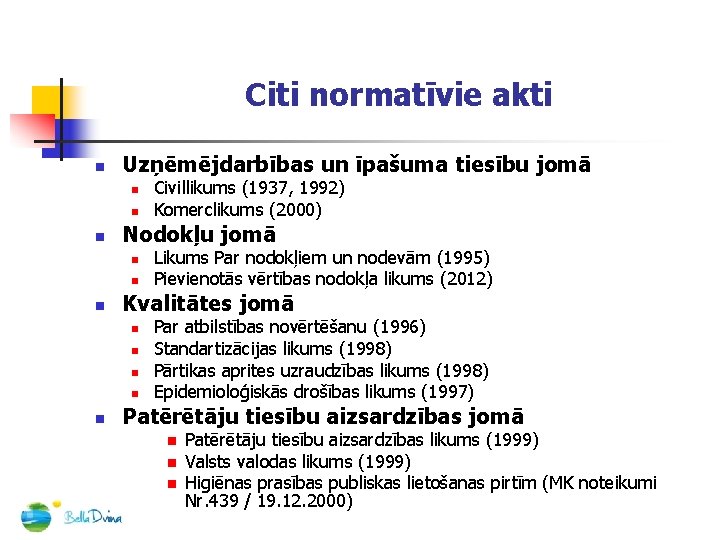 Citi normatīvie akti

- Uzņēmējdarbības un īpašuma tiesību jomā
  - Civillikums (1937, 1992)
  - Komerclikums (2000)
- Nodokļu jomā
  - Likums Par nodokļiem un nodevām (1995)
  - Pievienotās vērtības nodokļa likums (2012)
- Kvalitātes jomā
  - Par atbilstības novērtēšanu (1996)
  - Standartizācijas likums (1998)
  - Pārtikas aprites uzraudzības likums (1998)
  - Epidemioloģiskās drošības likums (1997)
- Patērētāju tiesību aizsardzības jomā
  - Patērētāju tiesību aizsardzības likums (1999)
  - Valsts valodas likums (1999)
  - Higiēnas prasības publiskas lietošanas pirtīm (MK noteikumi Nr.439 / 19.12.2000)

Bella Dvina